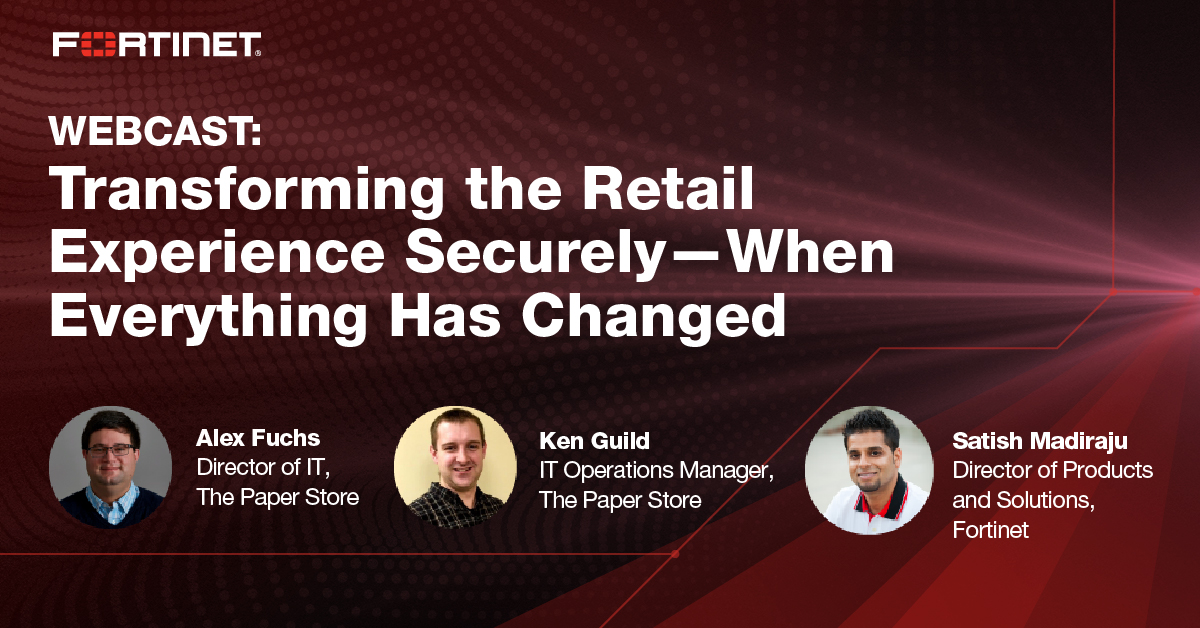 FORTINET

WEBCAST:
Transforming the Retail Experience Securely—When Everything Has Changed

Alex Fuchs
Director of IT,
The Paper Store

Ken Guild
IT Operations Manager,
The Paper Store

Satish Madiraju
Director of Products and Solutions,
Fortinet